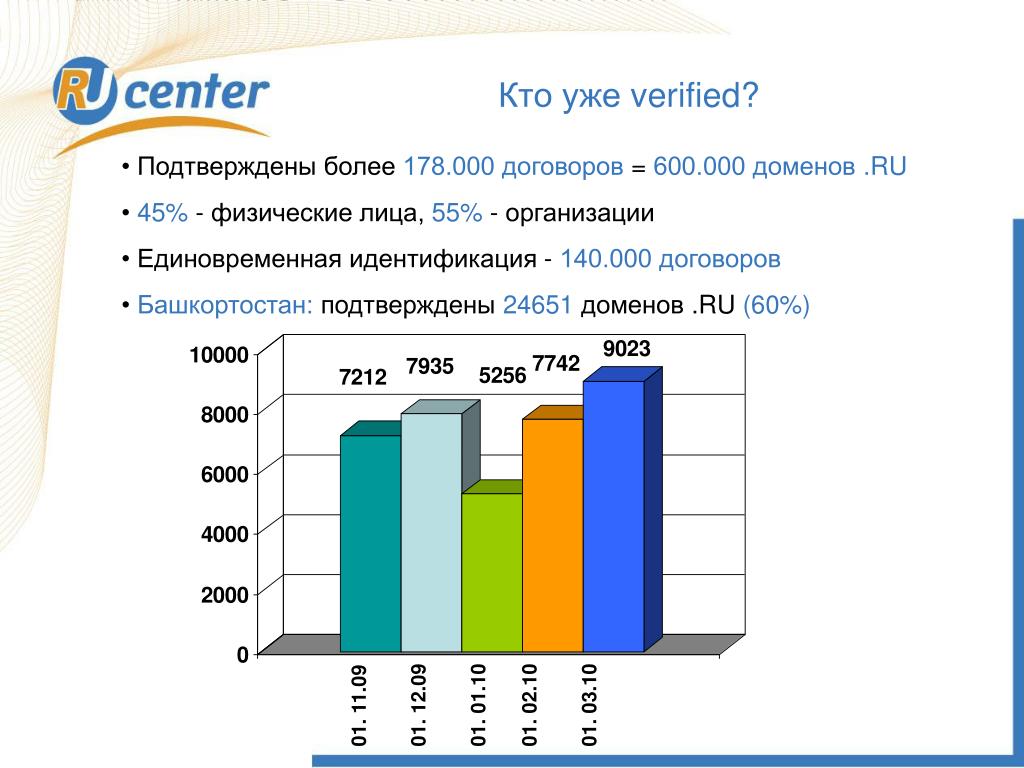 RU center

Кто уже verified?

• Подтверждены более 178.000 договоров = 600.000 доменов .RU

• 45% - физические лица, 55% - организации

• Единовременная идентификация - 140.000 договоров

• Башкортостан: подтверждены 24651 доменов .RU (60%)

10000
8000
6000
4000
2000
0

7212
7935
5256
7742
9023

01. 11.09
01. 12.09
01. 01.10
01. 02.10
01. 03.10